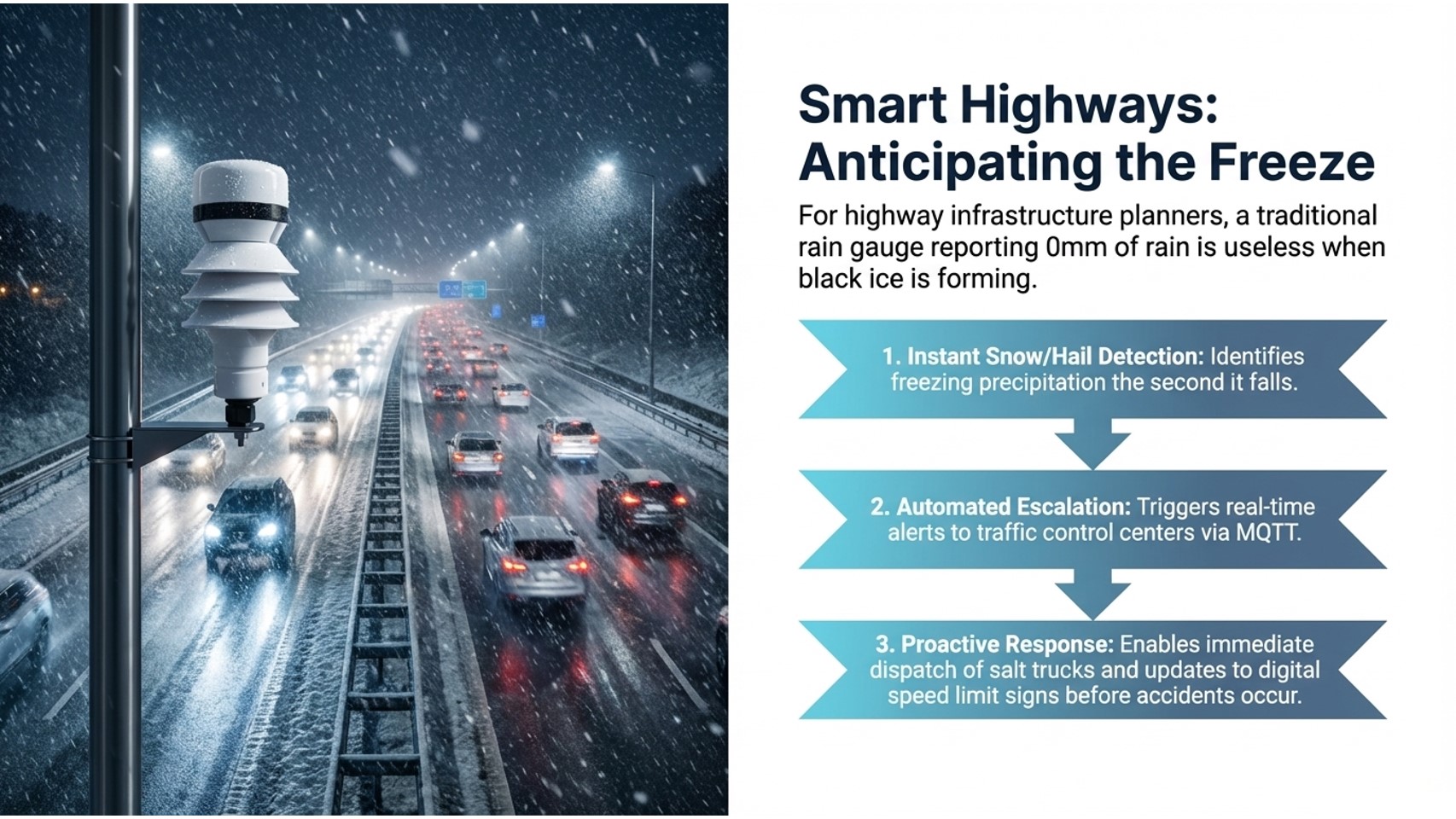 Smart Highways: Anticipating the Freeze

For highway infrastructure planners, a traditional rain gauge reporting 0mm of rain is useless when black ice is forming.

1. Instant Snow/Hail Detection: Identifies freezing precipitation the second it falls.

2. Automated Escalation: Triggers real-time alerts to traffic control centers via MQTT.

3. Proactive Response: Enables immediate dispatch of salt trucks and updates to digital speed limit signs before accidents occur.